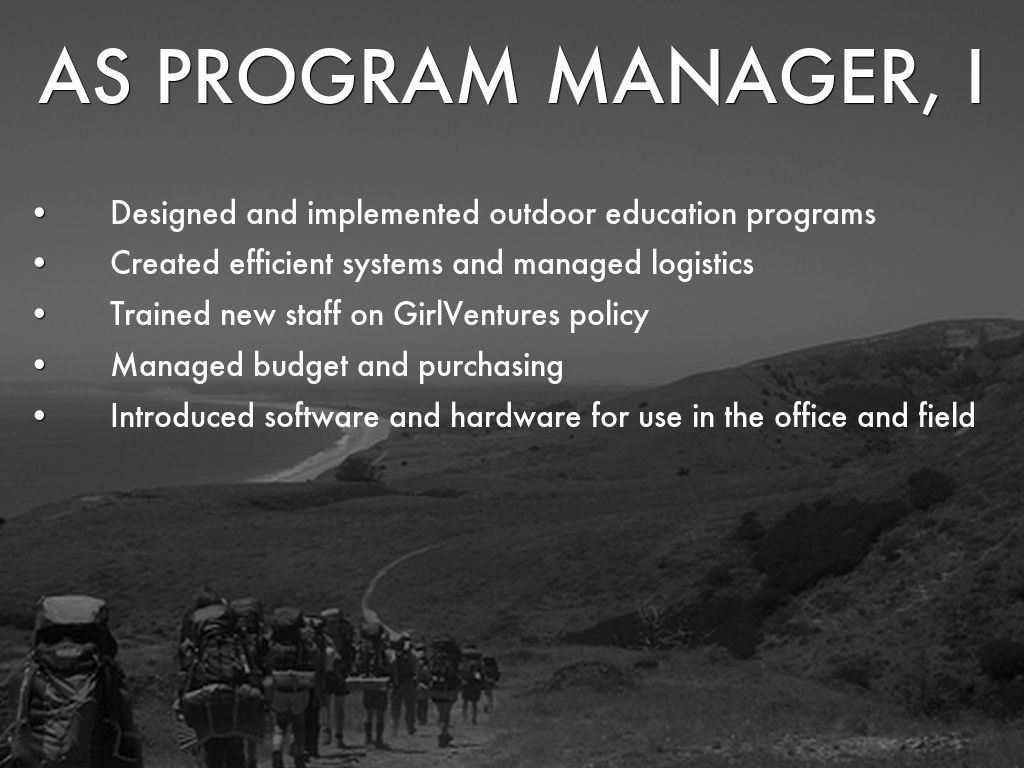 AS PROGRAM MANAGER, I

• Designed and implemented outdoor education programs
• Created efficient systems and managed logistics
• Trained new staff on GirlVentures policy
• Managed budget and purchasing
• Introduced software and hardware for use in the office and field